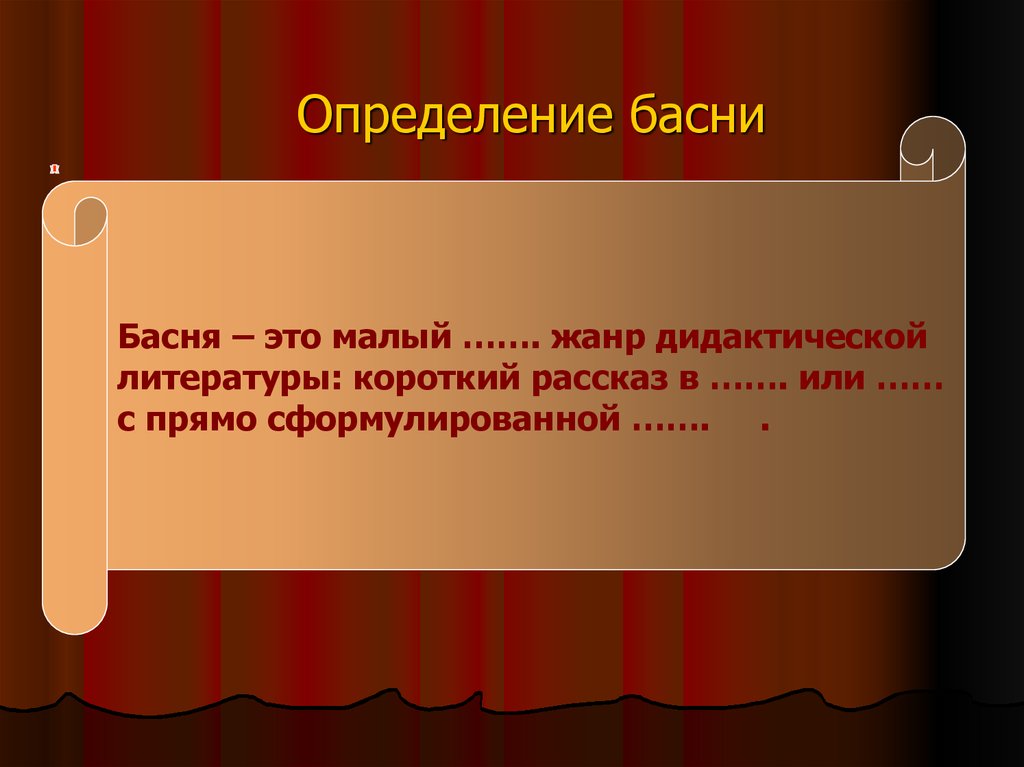 Определение басни

Басня – это малый ……. жанр дидактической литературы: короткий рассказ в ……. или …… с прямо сформулированной …….     .